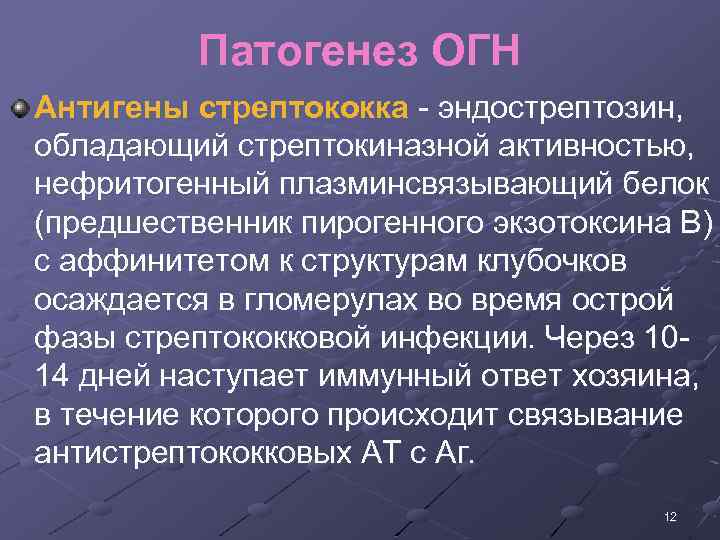 Патогенез ОГН

Антигены стрептококка - эндострептозин, обладающий стрептокиназной активностью, нефритогенный плазминсвязывающий белок (предшественник пирогенного экзотоксина В) с аффинитетом к структурам клубочков осаждается в гломерулах во время острой фазы стрептококковой инфекции. Через 10-14 дней наступает иммунный ответ хозяина, в течение которого происходит связывание антистрептококковых АТ с Аг.

12